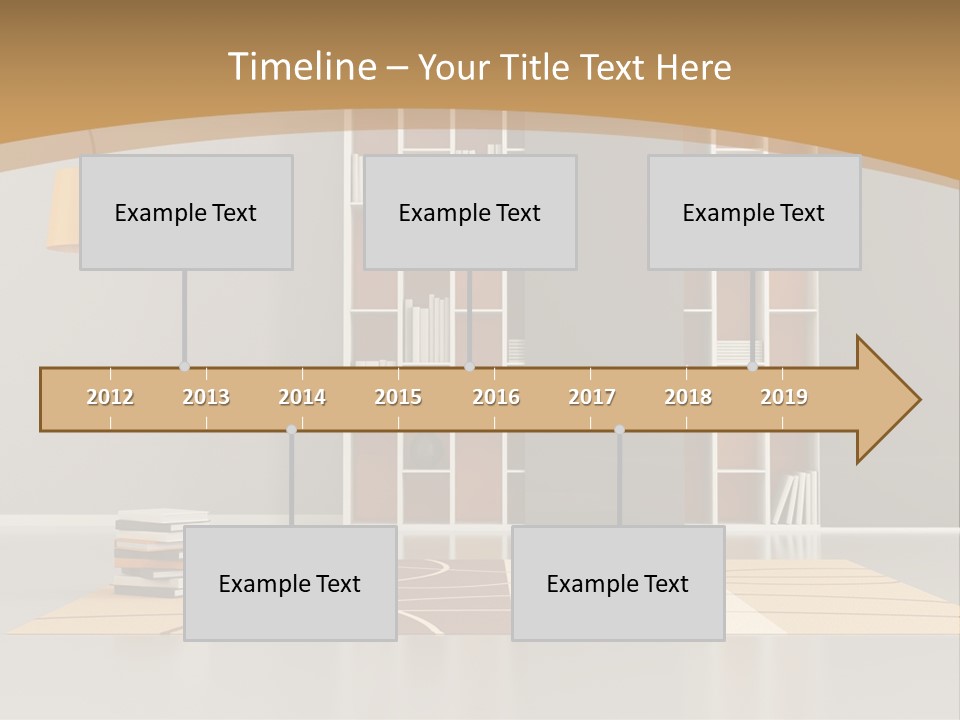 Timeline – Your Title Text Here

Example Text

Example Text

Example Text

2012 2013 2014 2015 2016 2017 2018 2019

Example Text

Example Text